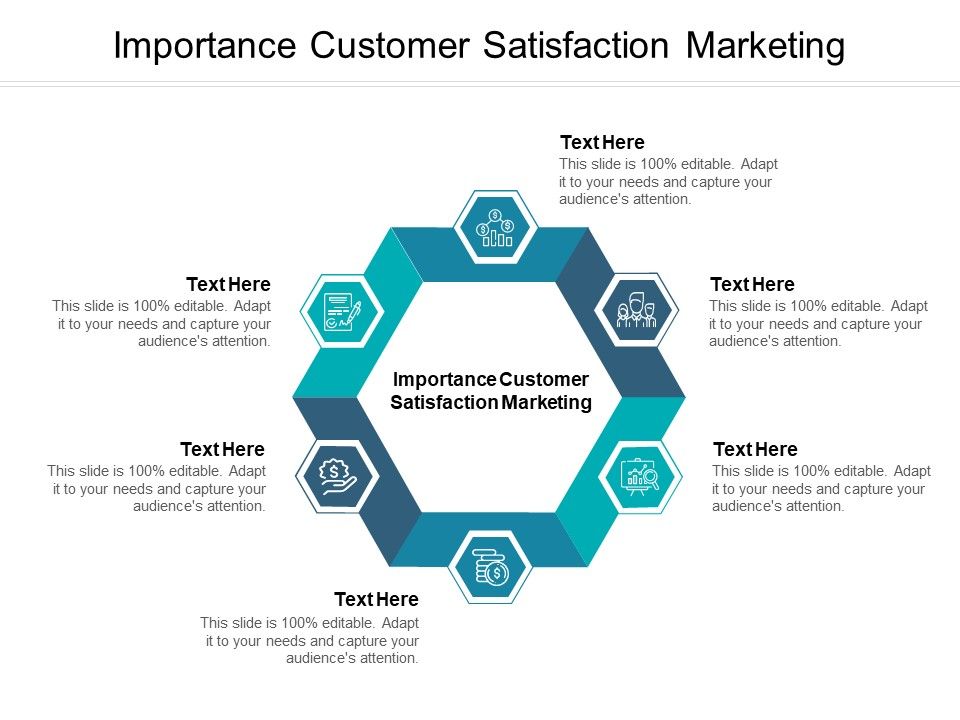 Importance Customer Satisfaction Marketing

Text Here
This slide is 100% editable. Adapt it to your needs and capture your audience's attention.

Text Here
This slide is 100% editable. Adapt it to your needs and capture your audience's attention.

Text Here
This slide is 100% editable. Adapt it to your needs and capture your audience's attention.

Importance Customer Satisfaction Marketing

Text Here
This slide is 100% editable. Adapt it to your needs and capture your audience's attention.

Text Here
This slide is 100% editable. Adapt it to your needs and capture your audience's attention.

Text Here
This slide is 100% editable. Adapt it to your needs and capture your audience's attention.